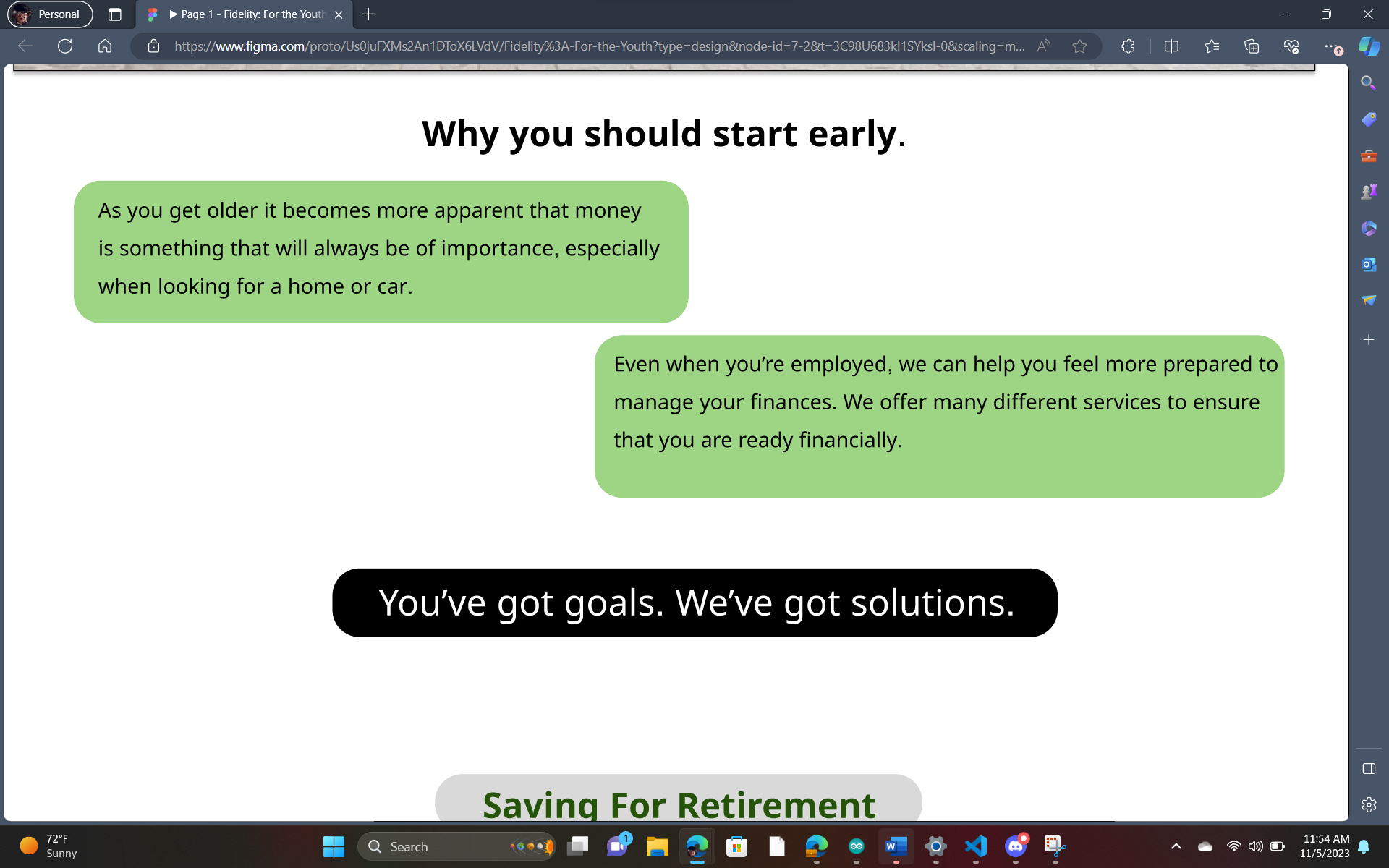 Personal

Page 1 - Fidelity: For the Youth

https://www.figma.com/proto/Us0juFXMs2An1DToX6LVdV/Fidelity%3A-For-the-Youth?type=design&node-id=7-2&t=3C98U683kI1SYksl-0&scaling=m...

Why you should start early.

As you get older it becomes more apparent that money is something that will always be of importance, especially when looking for a home or car.

Even when you're employed, we can help you feel more prepared to manage your finances. We offer many different services to ensure that you are ready financially.

You've got goals. We've got solutions.

Saving For Retirement

72°F
Sunny

Search

11:54 AM
11/5/2023